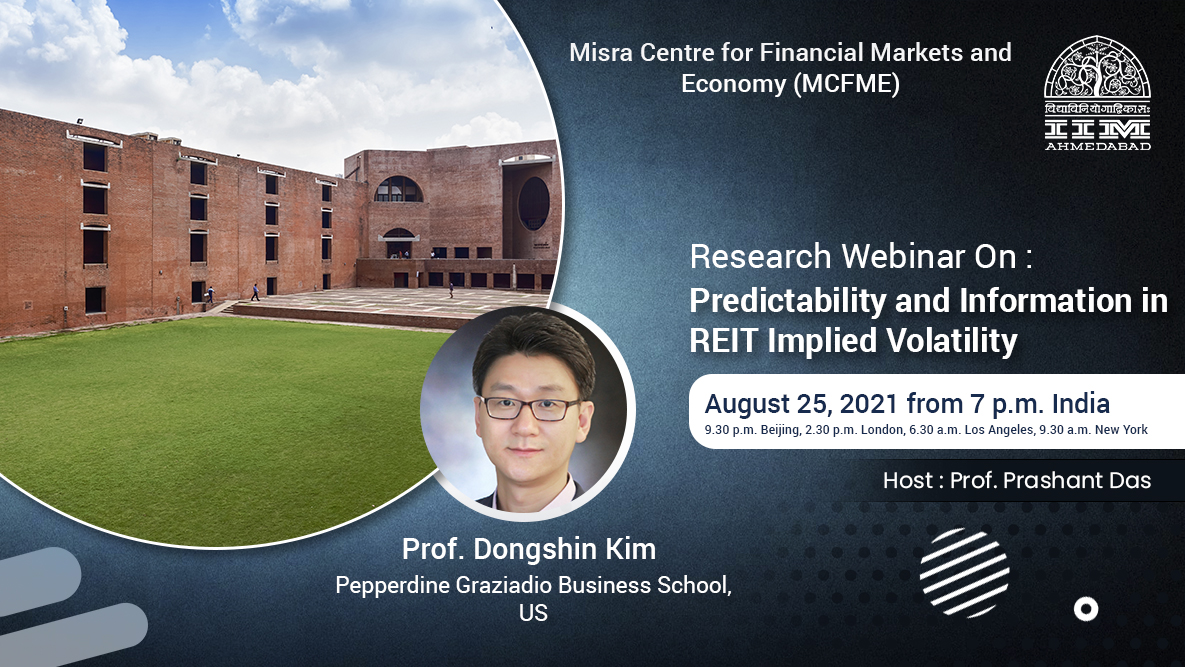 Misra Centre for Financial Markets and Economy (MCFME)

विद्याविनियोगाद्विकासः
IIM
AHMEDABAD

Research Webinar On :
Predictability and Information in REIT Implied Volatility

August 25, 2021 from 7 p.m. India
9.30 p.m. Beijing, 2.30 p.m. London, 6.30 a.m. Los Angeles, 9.30 a.m. New York

Host : Prof. Prashant Das

Prof. Dongshin Kim
Pepperdine Graziadio Business School, US